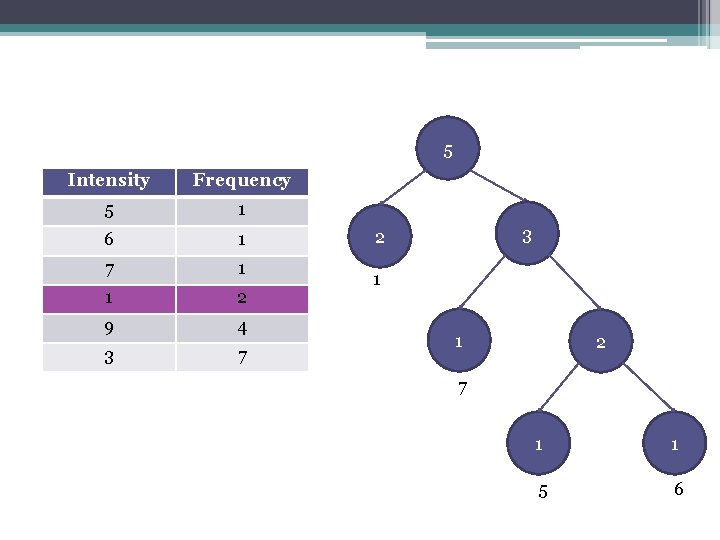 | Intensity | Frequency |
|---|---|
| 5 | 1 |
| 6 | 1 |
| 7 | 1 |
| 1 | 2 |
| 9 | 4 |
| 3 | 7 |

5

2

3

1

1

2

7

1

1

5

6